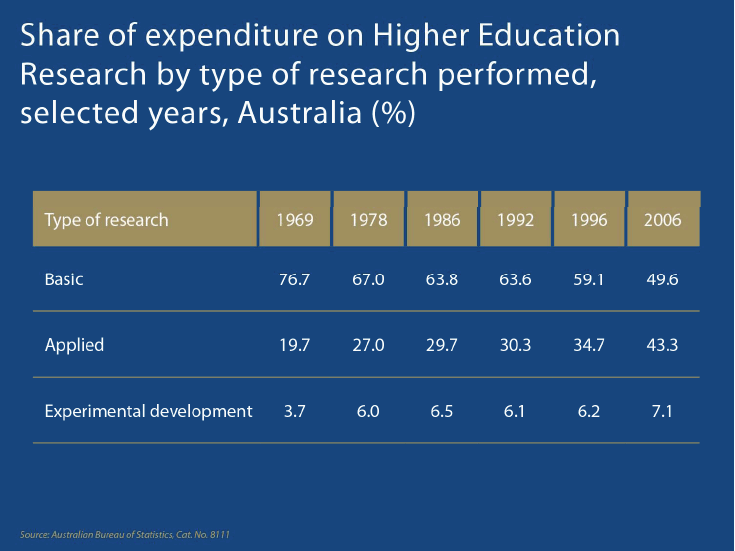 Share of expenditure on Higher Education Research by type of research performed, selected years, Australia (%)

| Type of research | 1969 | 1978 | 1986 | 1992 | 1996 | 2006 |
|---|---|---|---|---|---|---|
| Basic | 76.7 | 67.0 | 63.8 | 63.6 | 59.1 | 49.6 |
| Applied | 19.7 | 27.0 | 29.7 | 30.3 | 34.7 | 43.3 |
| Experimental development | 3.7 | 6.0 | 6.5 | 6.1 | 6.2 | 7.1 |

Source: Australian Bureau of Statistics, Cat. No. 8111